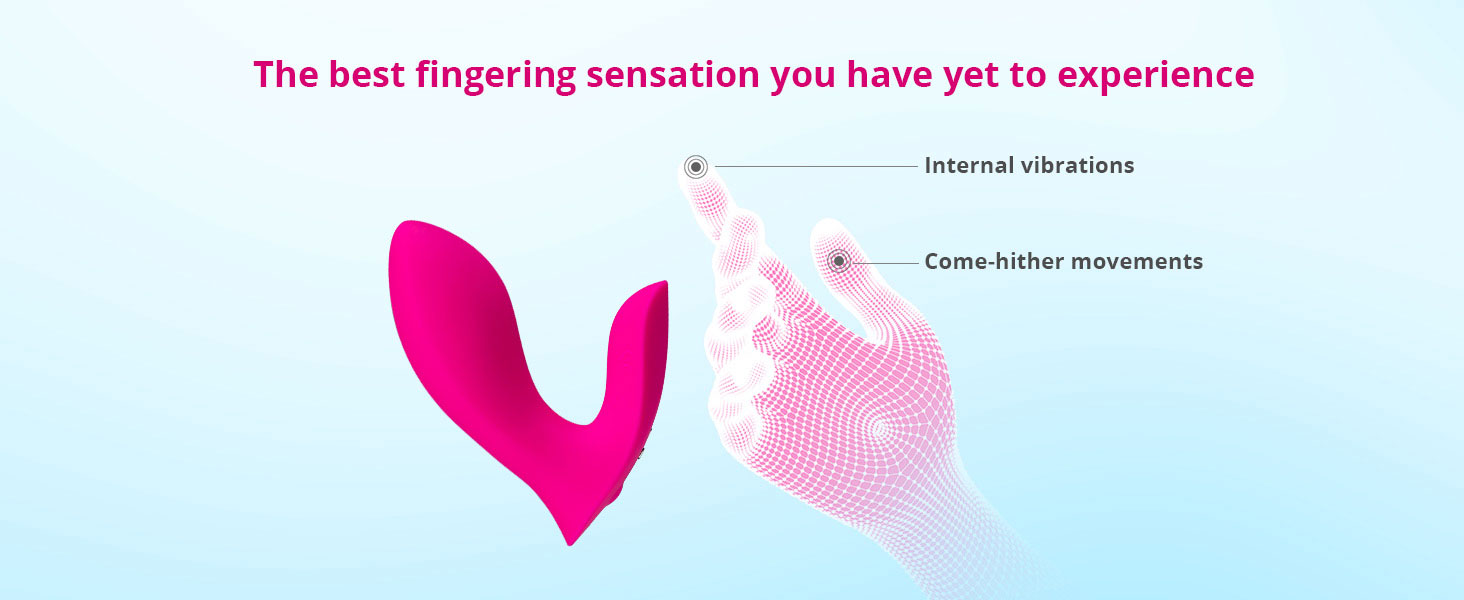 The best fingering sensation you have yet to experience

Internal vibrations

Come-hither movements